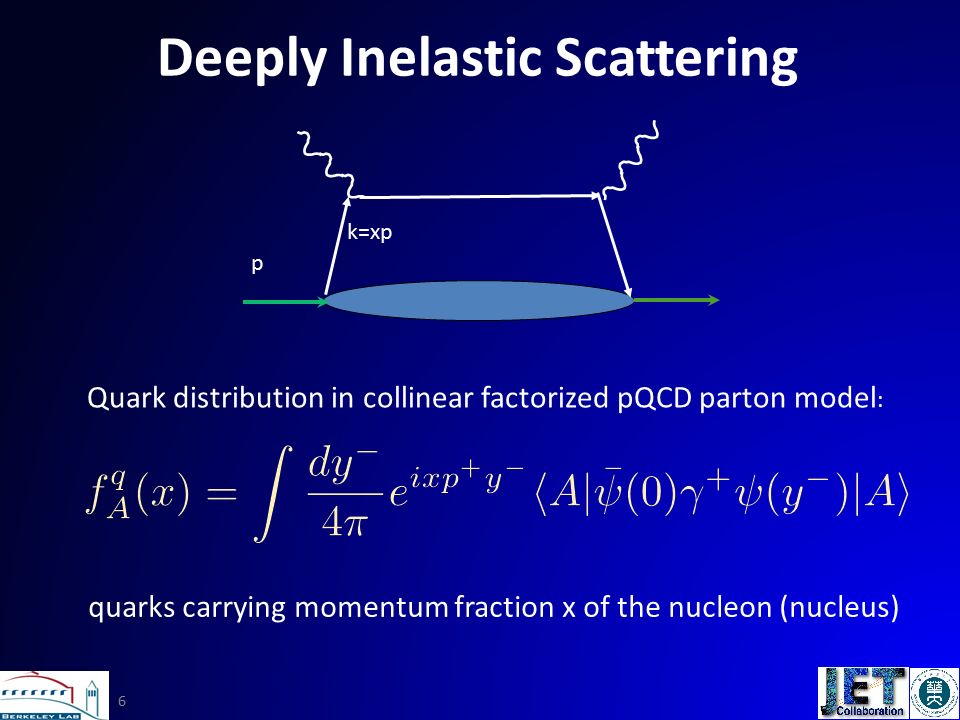 Deeply Inelastic Scattering

k=xp

p

Quark distribution in collinear factorized pQCD parton model:

$f_A^q(x) = \int \frac{dy^-}{4\pi} e^{ixp^+y^-} \langle A|\bar{\psi}(0)\gamma^+\psi(y^-)|A\rangle$

quarks carrying momentum fraction x of the nucleon (nucleus)

BERKELEY LAB

6

JET Collaboration